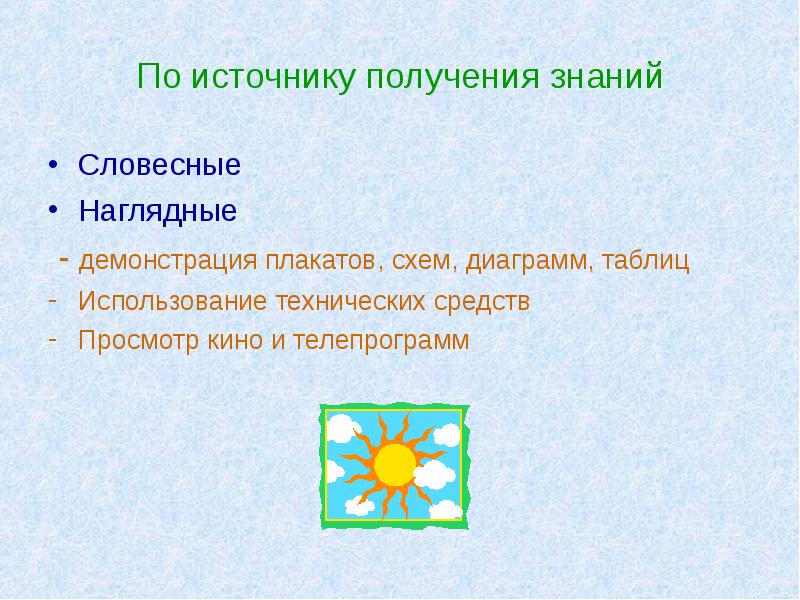 По источнику получения знаний

• Словесные
• Наглядные
- демонстрация плакатов, схем, диаграмм, таблиц
- Использование технических средств
- Просмотр кино и телепрограмм